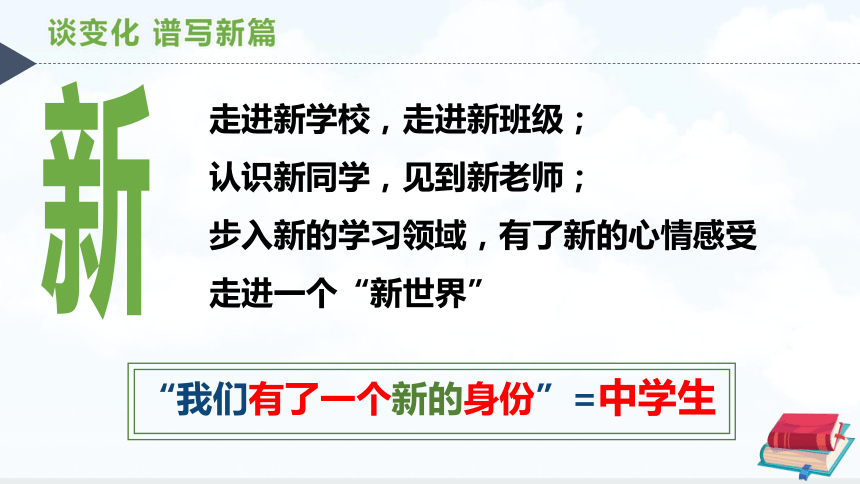 谈变化 谱写新篇

新

走进新学校，走进新班级；
认识新同学，见到新老师；
步入新的学习领域，有了新的心情感受
走进一个“新世界”

“我们有了一个新的身份”=中学生